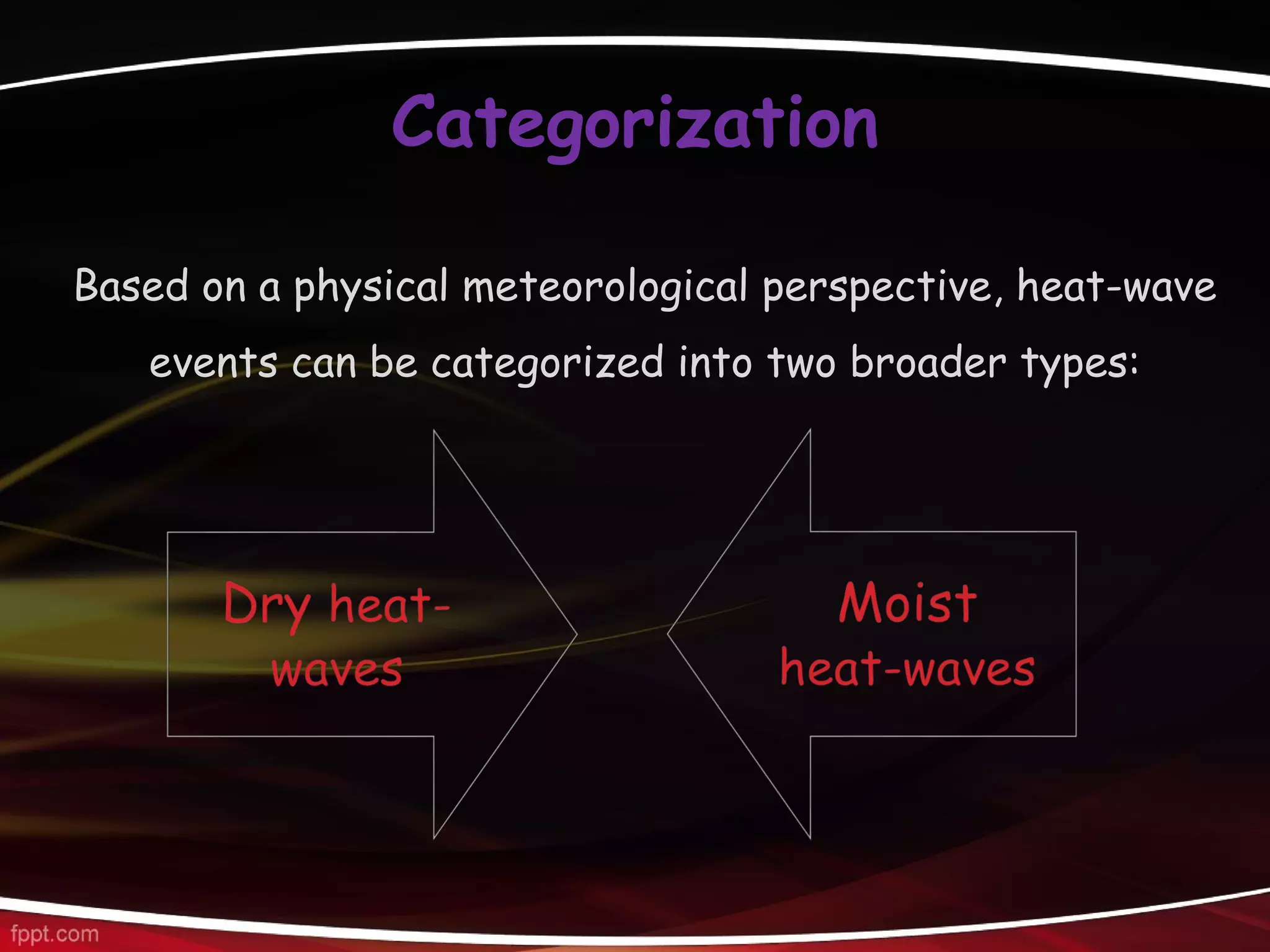 Categorization

Based on a physical meteorological perspective, heat-wave events can be categorized into two broader types:

Dry heat-waves

Moist heat-waves

fppt.com